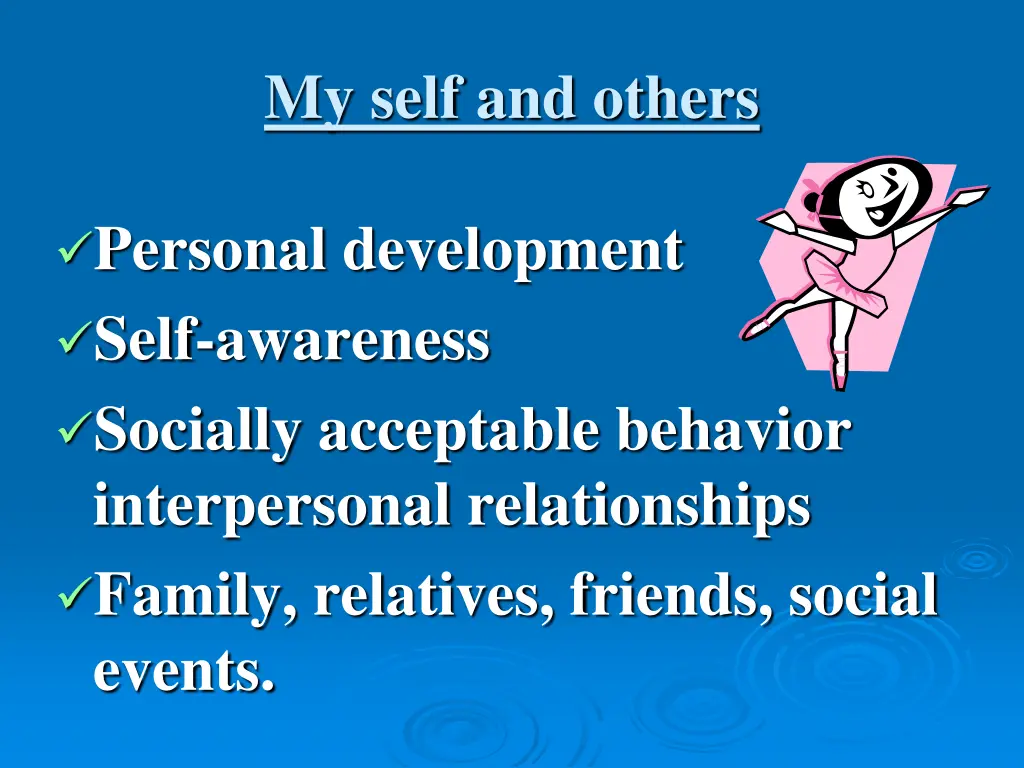 My self and others

✓Personal development
✓Self-awareness
✓Socially acceptable behavior interpersonal relationships
✓Family, relatives, friends, social events.